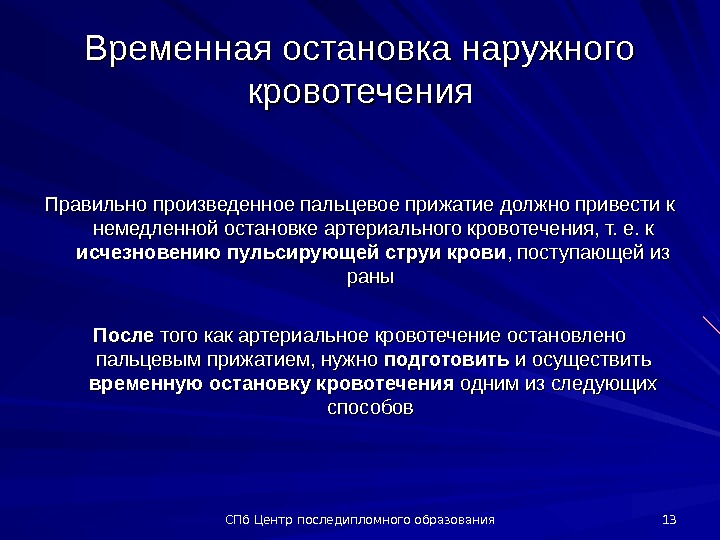 Временная остановка наружного кровотечения

Правильно произведенное пальцевое прижатие должно привести к немедленной остановке артериального кровотечения, т. е. к исчезновению пульсирующей струи крови, поступающей из раны

После того как артериальное кровотечение остановлено пальцевым прижатием, нужно подготовить и осуществить временную остановку кровотечения одним из следующих способов

СПб Центр последипломного образования

13